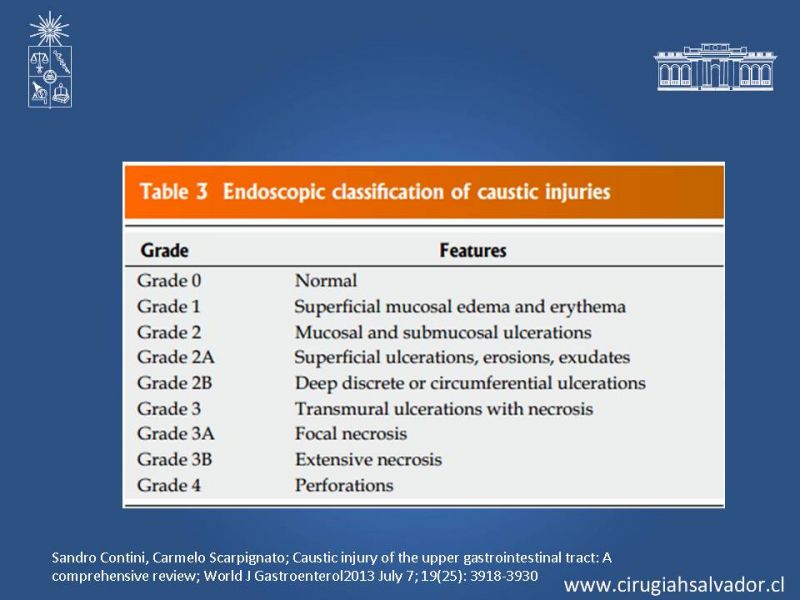 Table 3 Endoscopic classification of caustic injuries

| Grade | Features |
|---|---|
| Grade 0 | Normal |
| Grade 1 | Superficial mucosal edema and erythema |
| Grade 2 | Mucosal and submucosal ulcerations |
| Grade 2A | Superficial ulcerations, erosions, exudates |
| Grade 2B | Deep discrete or circumferential ulcerations |
| Grade 3 | Transmural ulcerations with necrosis |
| Grade 3A | Focal necrosis |
| Grade 3B | Extensive necrosis |
| Grade 4 | Perforations |

Sandro Contini, Carmelo Scarpignato; Caustic injury of the upper gastrointestinal tract: A comprehensive review; World J Gastroenterol2013 July 7; 19(25): 3918-3930

www.cirugiahsalvador.cl